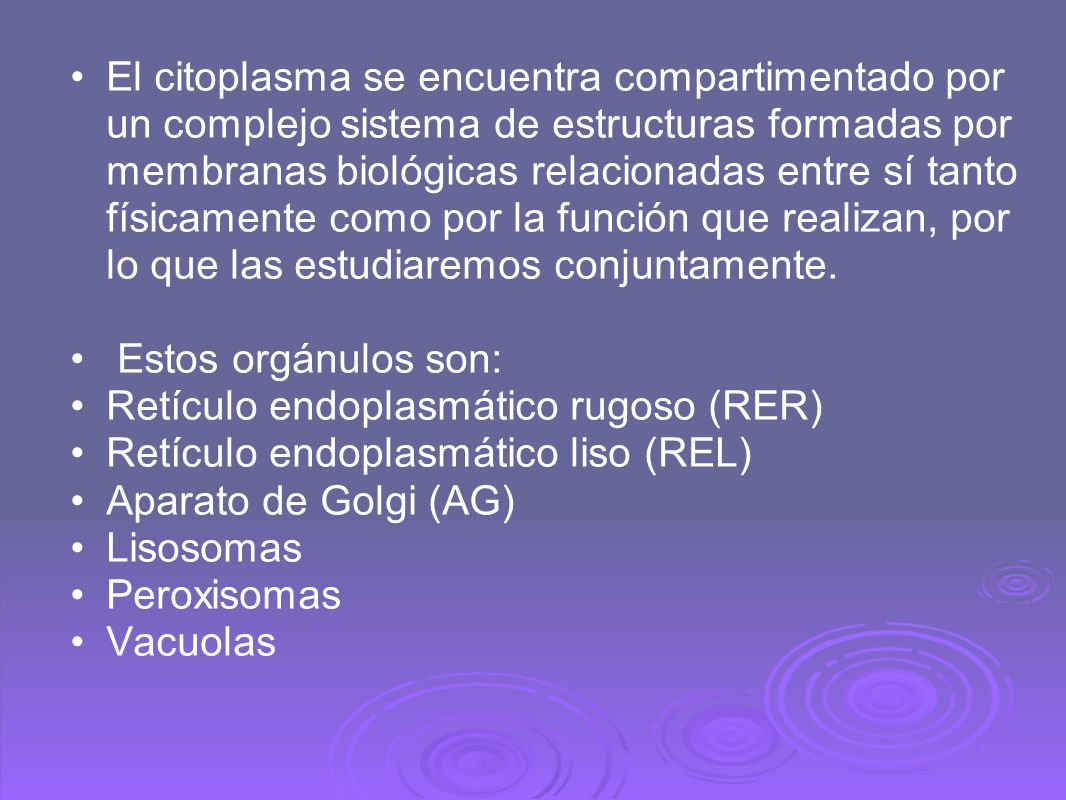 • El citoplasma se encuentra compartimentado por un complejo sistema de estructuras formadas por membranas biológicas relacionadas entre sí tanto físicamente como por la función que realizan, por lo que las estudiaremos conjuntamente.

• Estos orgánulos son:
• Retículo endoplasmático rugoso (RER)
• Retículo endoplasmático liso (REL)
• Aparato de Golgi (AG)
• Lisosomas
• Peroxisomas
• Vacuolas